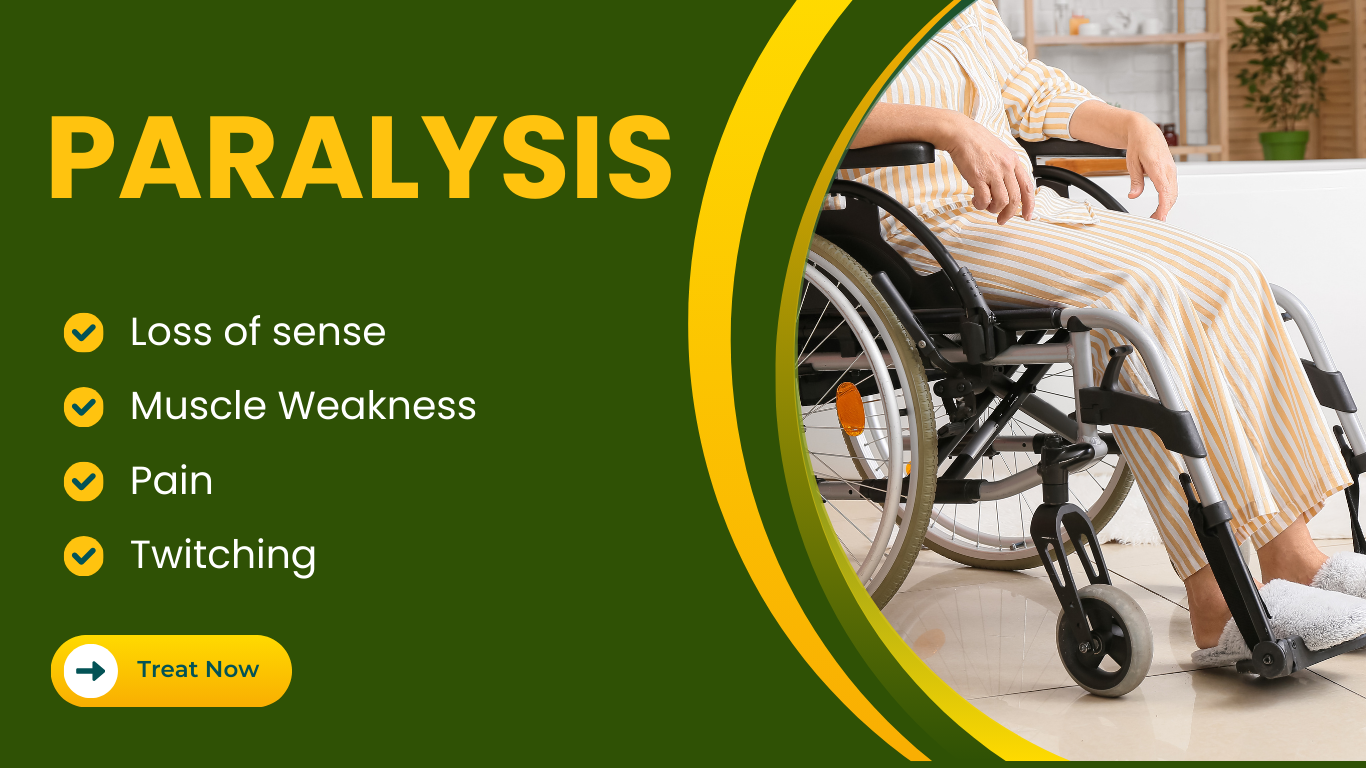 PARALYSIS

Loss of sense

Muscle Weakness

Pain

Twitching

Treat Now